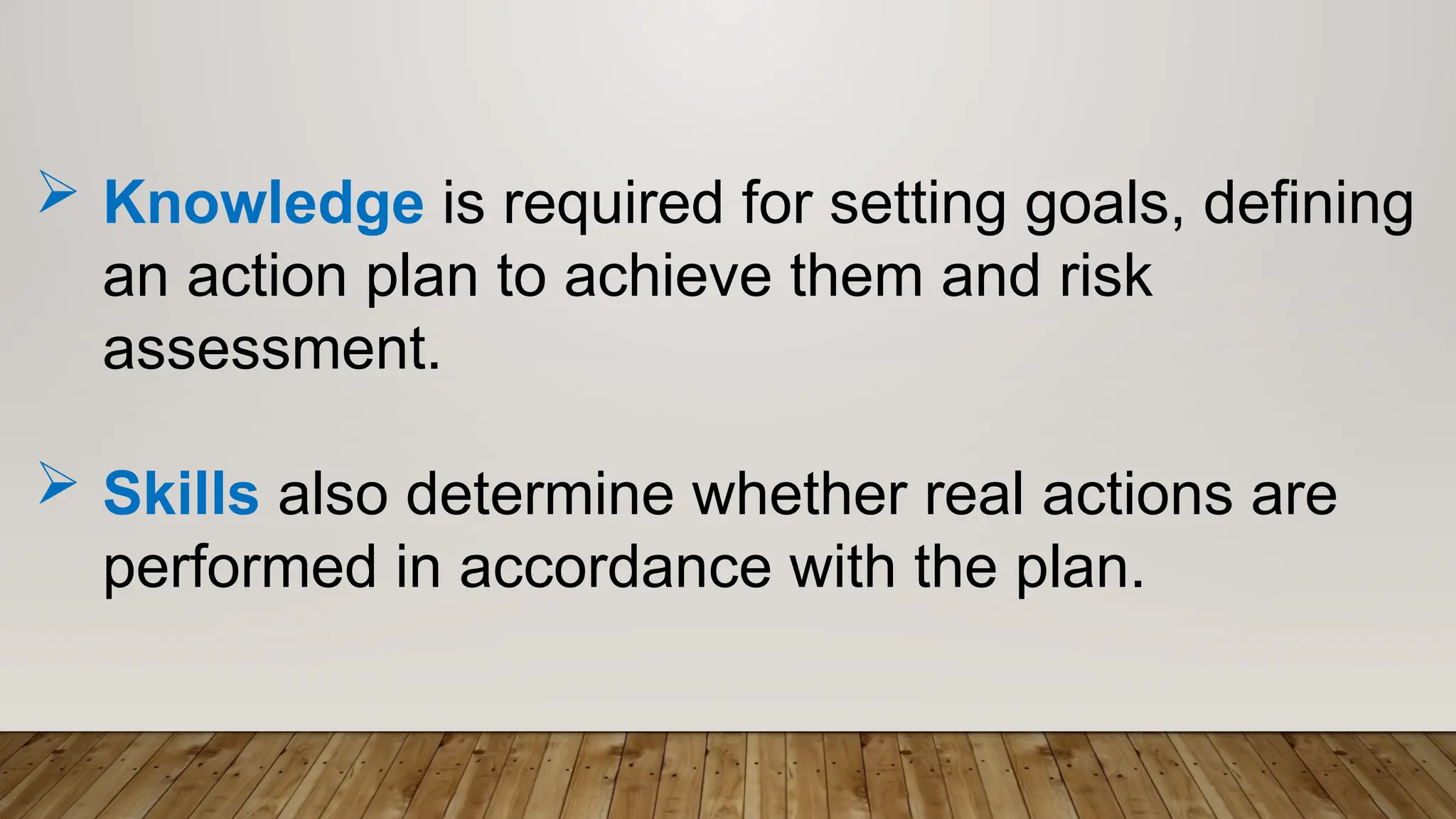 ➢ Knowledge is required for setting goals, defining an action plan to achieve them and risk assessment.

➢ Skills also determine whether real actions are performed in accordance with the plan.